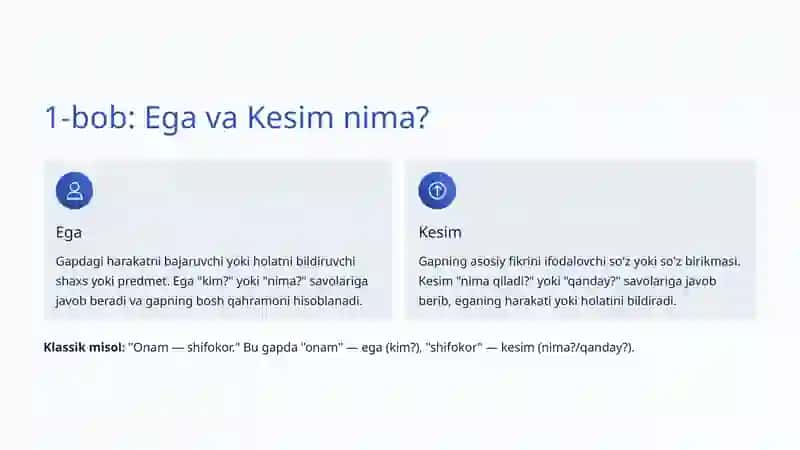 1-bob: Ega va Kesim nima?

Ega

Gapdagi harakatni bajaruvchi yoki holatni bildiruvchi shaxs yoki predmet. Ega "kim?" yoki "nima?" savolariga javob beradi va gapning bosh qahramoni hisoblanadi.

Kesim

Gapning asosiy fikrini ifodalovchi so'z yoki so'z birikmasi. Kesim "nima qiladi?" yoki "qanday?" savolariga javob berib, eganing harakati yoki holatini bildiradi.

Klassik misol: "Onam — shifokor." Bu gapda "onam" — ega (kim?), "shifokor" — kesim (nima?/qanday?).